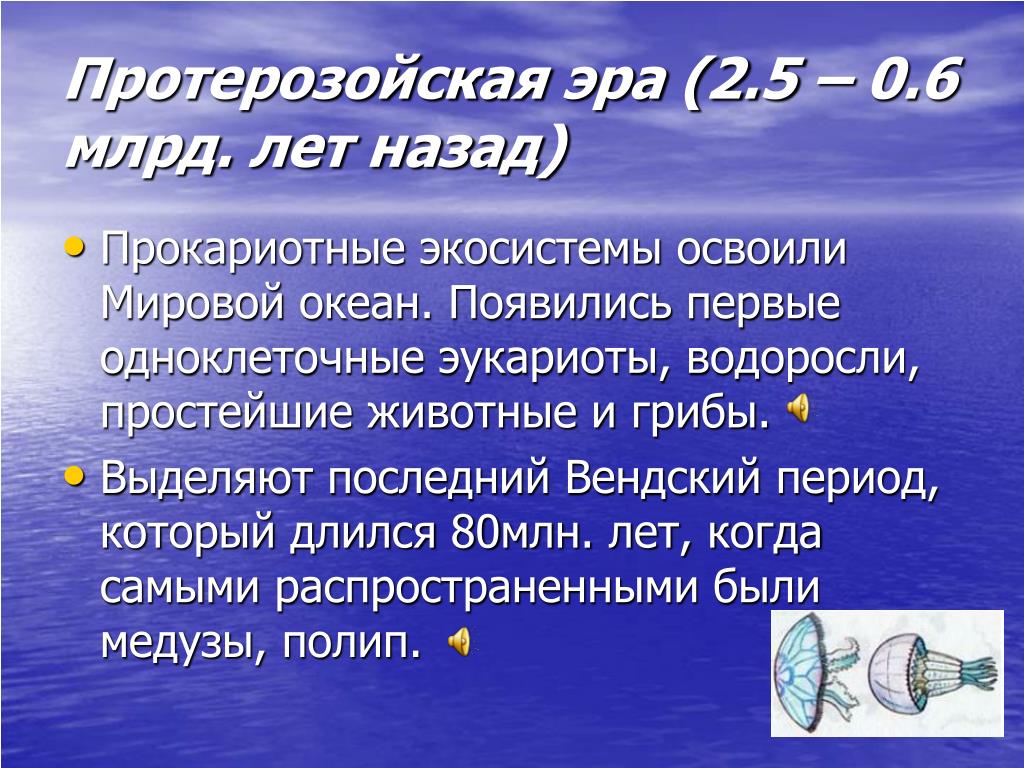 Протерозойская эра (2.5 – 0.6 млрд. лет назад)

• Прокариотные экосистемы освоили Мировой океан. Появились первые одноклеточные эукариоты, водоросли, простейшие животные и грибы.

• Выделяют последний Вендский период, который длился 80млн. лет, когда самыми распространенными были медузы, полип.